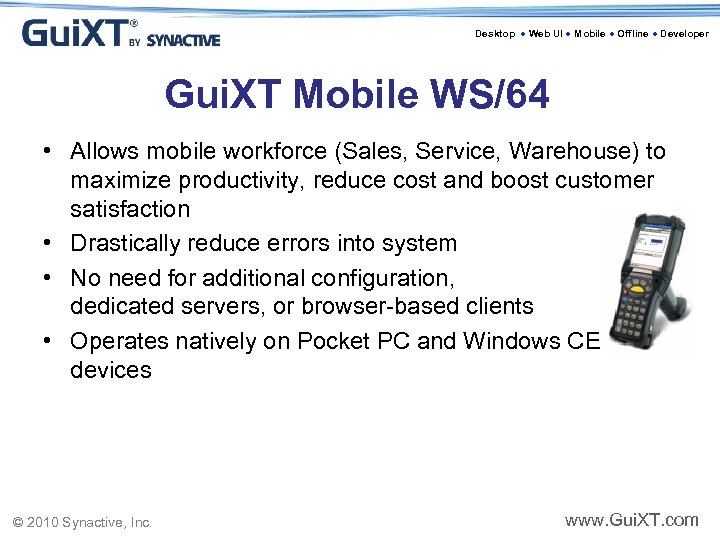 GuiXT® BY SYNACTIVE

Desktop • Web UI • Mobile • Offline • Developer

GuiXT Mobile WS/64

• Allows mobile workforce (Sales, Service, Warehouse) to maximize productivity, reduce cost and boost customer satisfaction
• Drastically reduce errors into system
• No need for additional configuration, dedicated servers, or browser-based clients
• Operates natively on Pocket PC and Windows CE devices

© 2010 Synactive, Inc.

www.GuiXT.com